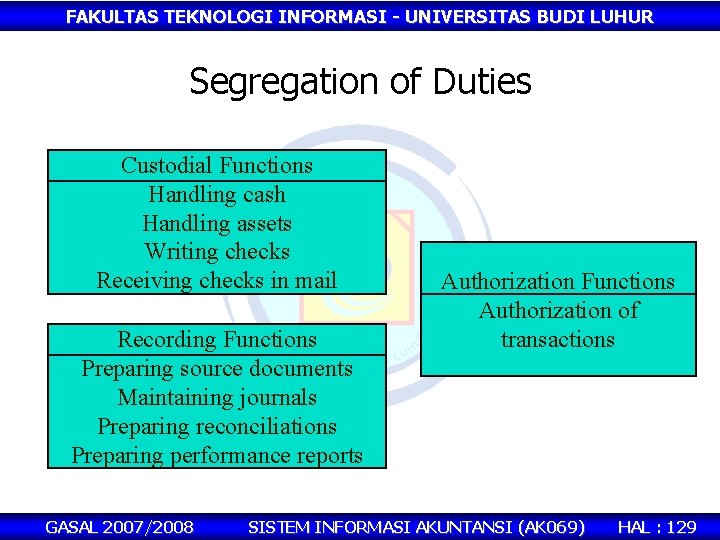 FAKULTAS TEKNOLOGI INFORMASI - UNIVERSITAS BUDI LUHUR

Segregation of Duties

Custodial Functions
Handling cash
Handling assets
Writing checks
Receiving checks in mail

Recording Functions
Preparing source documents
Maintaining journals
Preparing reconciliations
Preparing performance reports

Authorization Functions
Authorization of transactions

GASAL 2007/2008 SISTEM INFORMASI AKUNTANSI (AK069) HAL : 129